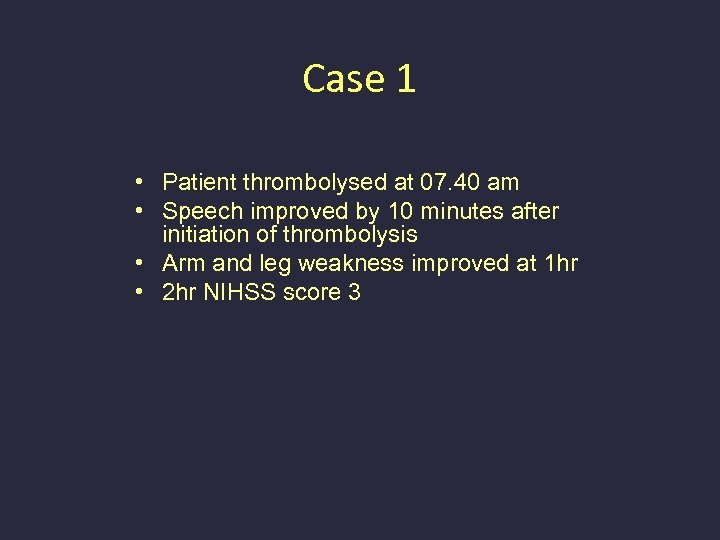 Case 1

• Patient thrombolysed at 07.40 am
• Speech improved by 10 minutes after initiation of thrombolysis
• Arm and leg weakness improved at 1hr
• 2hr NIHSS score 3